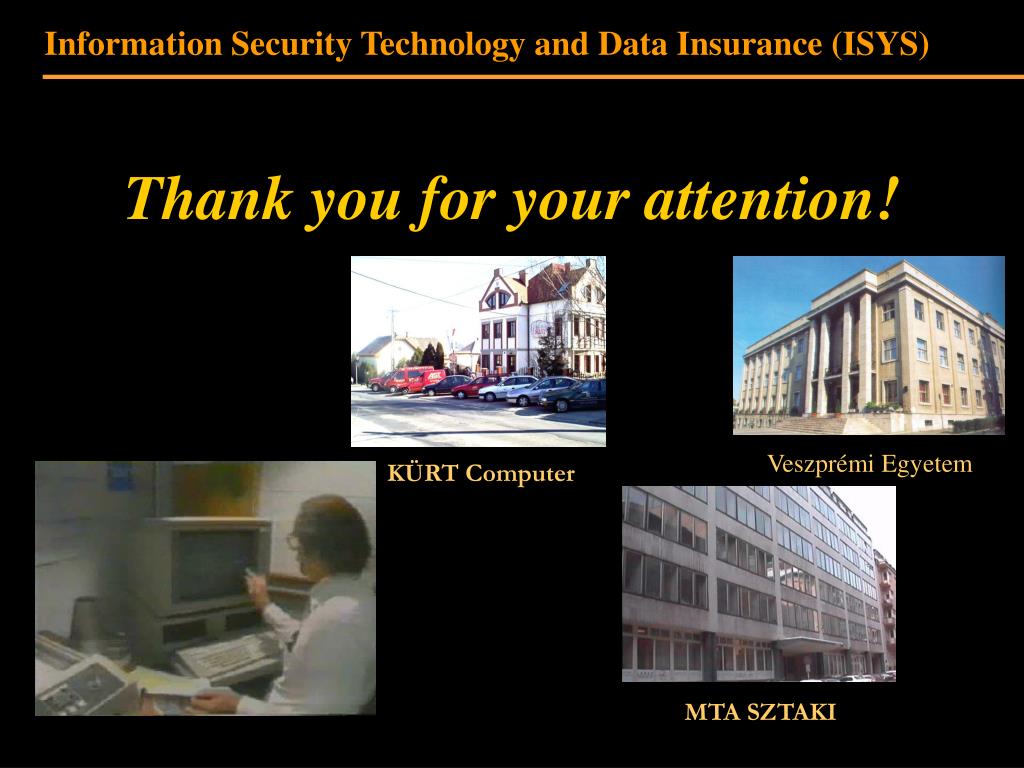 Information Security Technology and Data Insurance (ISYS)

Thank you for your attention!

KÜRT Computer

Veszprémi Egyetem

MTA SZTAKI